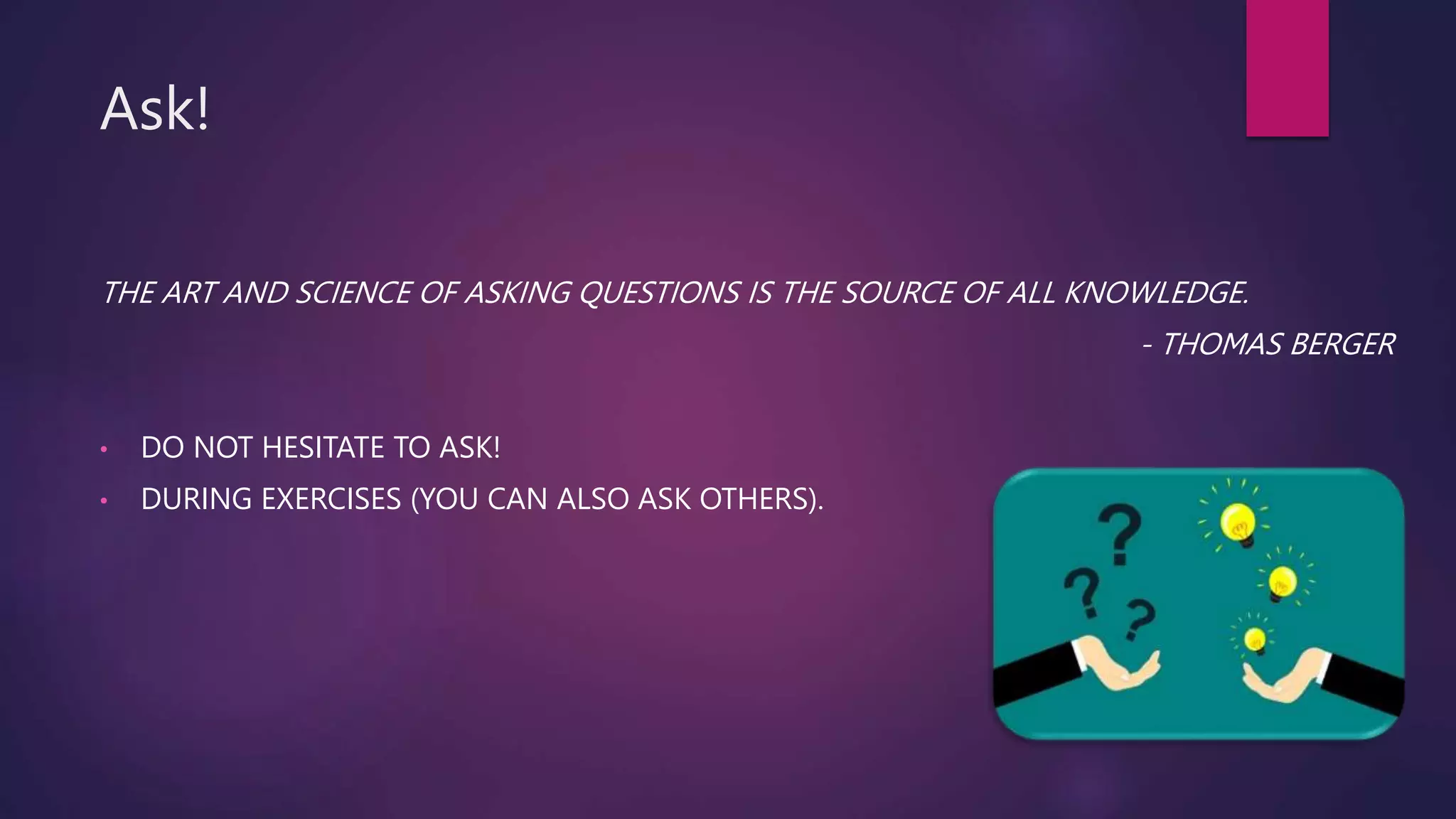 Ask!

THE ART AND SCIENCE OF ASKING QUESTIONS IS THE SOURCE OF ALL KNOWLEDGE.

- THOMAS BERGER

• DO NOT HESITATE TO ASK!
• DURING EXERCISES (YOU CAN ALSO ASK OTHERS).

? ? ?